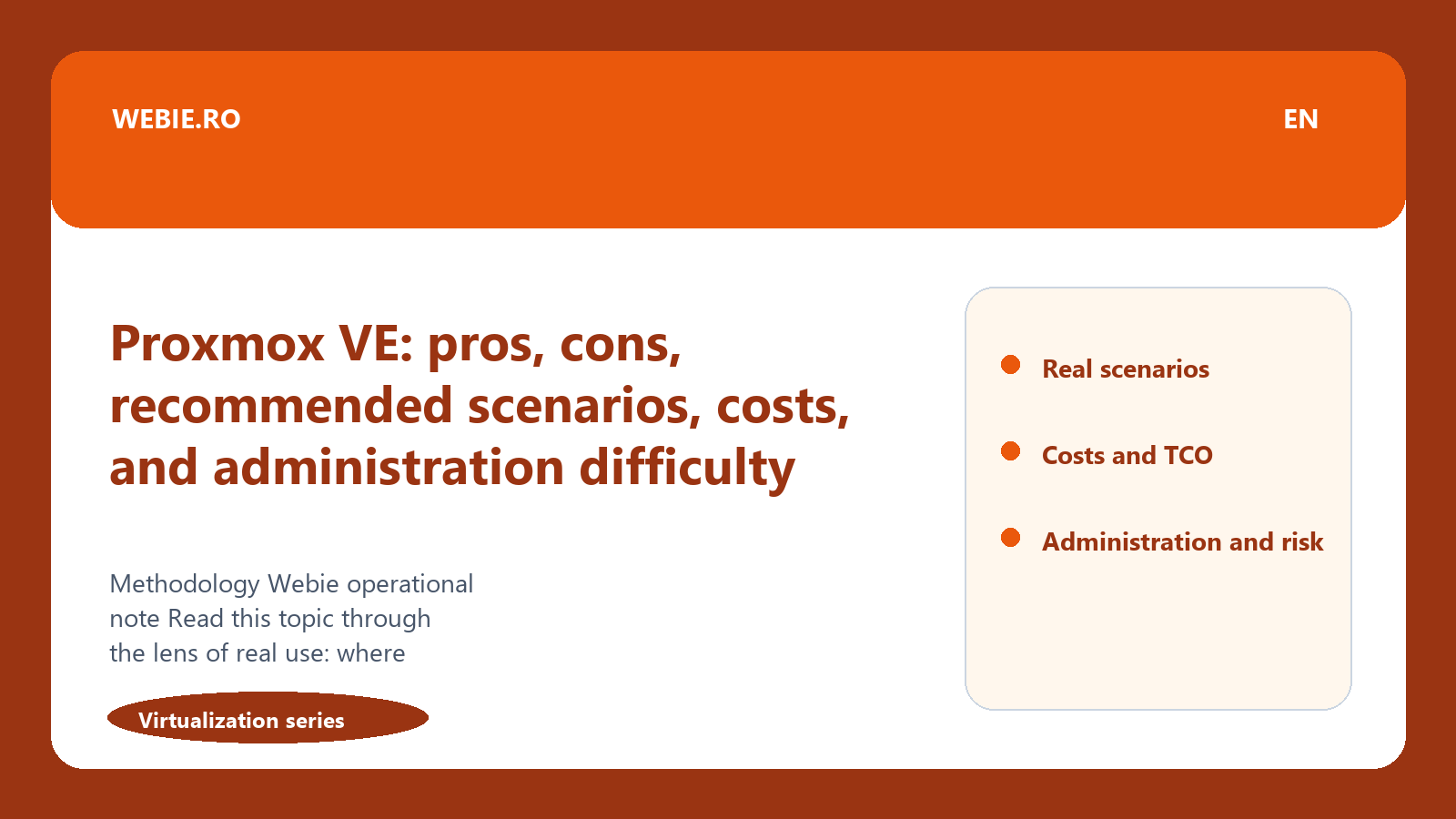 WEBIE.RO

EN

Proxmox VE: pros, cons, recommended scenarios, costs, and administration difficulty

Methodology Webie operational note Read this topic through the lens of real use: where

Virtualization series

Real scenarios

Costs and TCO

Administration and risk